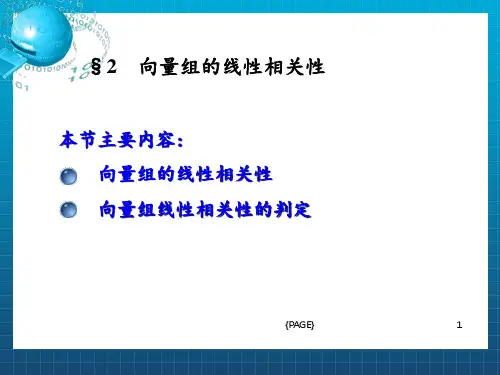 §2　向量组的线性相关性

本节主要内容:

向量组的线性相关性

向量组线性相关性的判定

{PAGE}

1